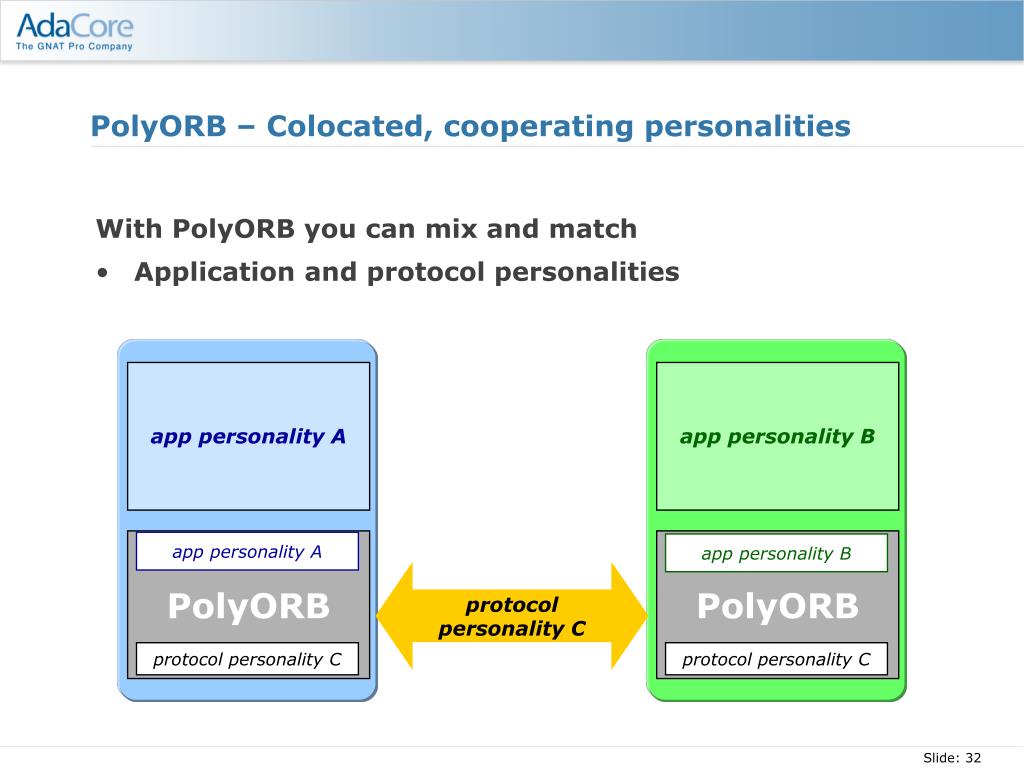 AdaCore
The GNAT Pro Company

PolyORB – Colocated, cooperating personalities

With PolyORB you can mix and match
• Application and protocol personalities

app personality A

app personality A

PolyORB

protocol personality C

protocol personality C

app personality B

app personality B

PolyORB

protocol personality C

Slide: 32